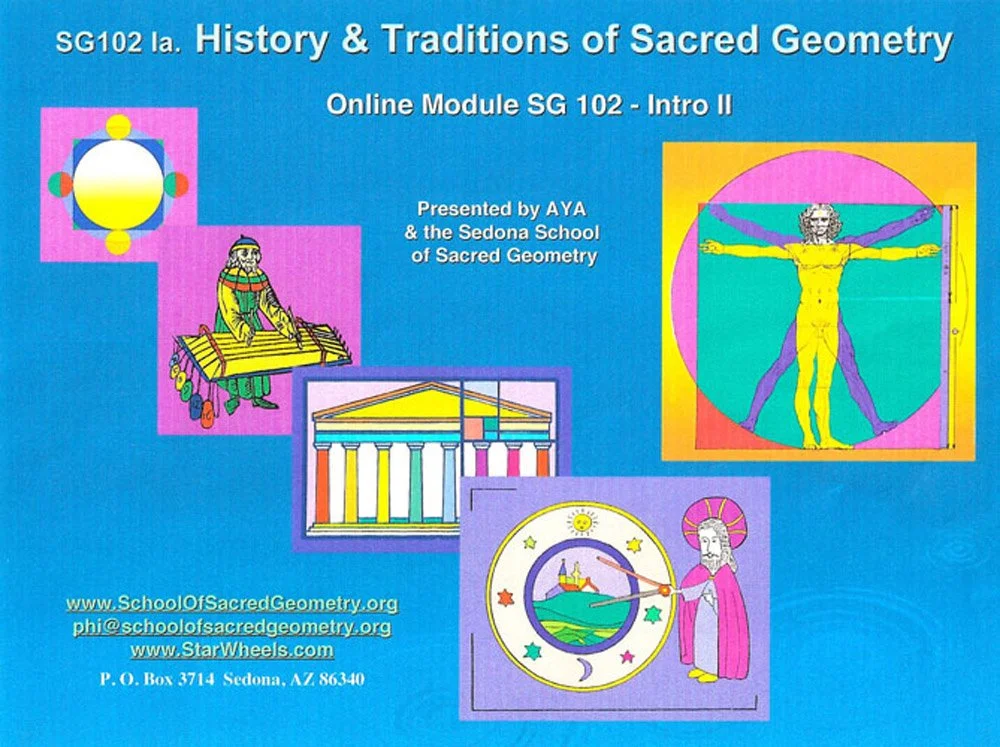 SG102 Ia. History & Traditions of Sacred Geometry

Online Module SG 102 - Intro II

Presented by AYA & the Sedona School of Sacred Geometry

www.SchoolOfSacredGeometry.org
phi@schoolofsacredgeometry.org
www.StarWheels.com
P. O. Box 3714 Sedona, AZ 86340